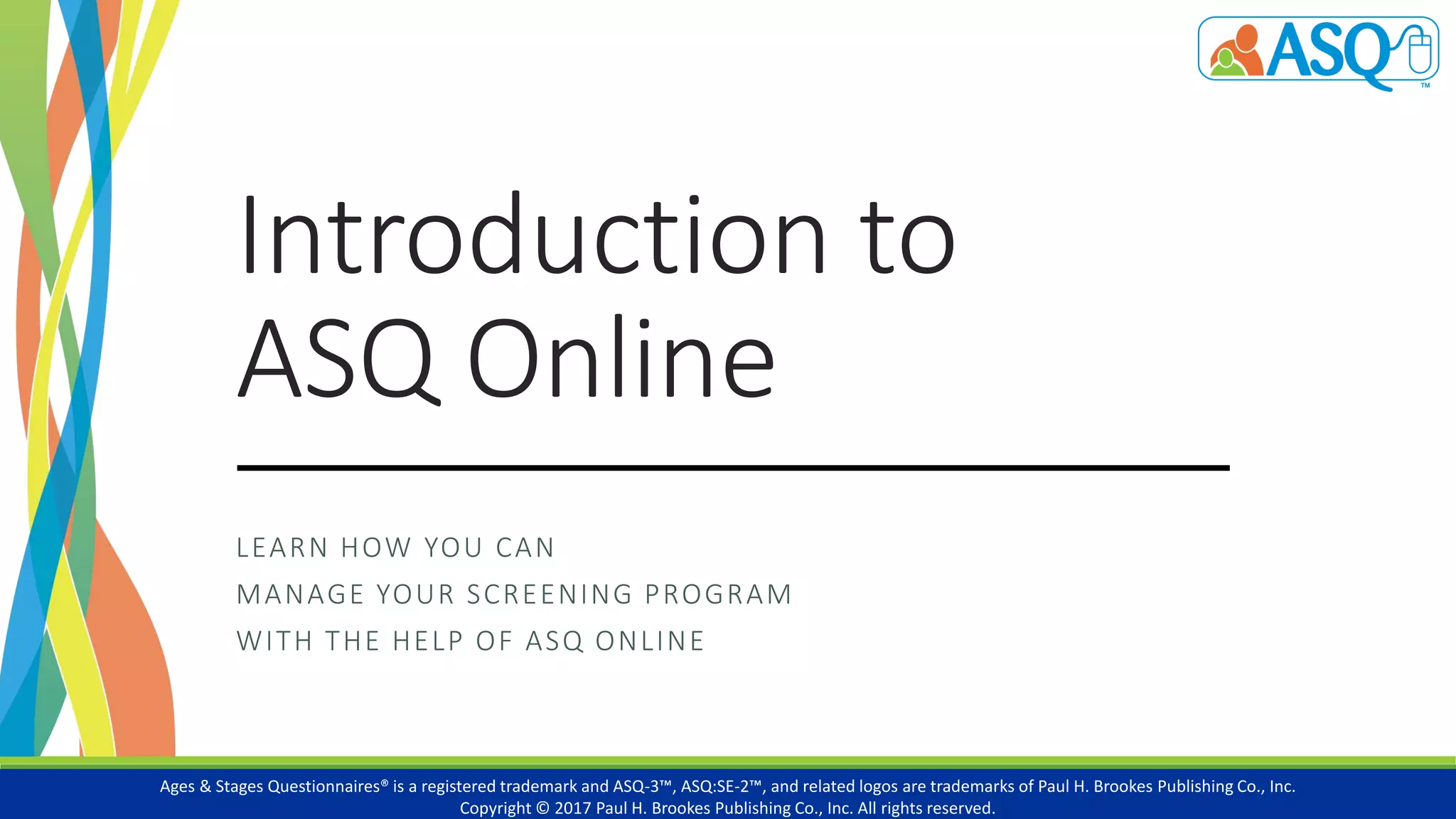 ASQ™

Introduction to ASQ Online

LEARN HOW YOU CAN
MANAGE YOUR SCREENING PROGRAM
WITH THE HELP OF ASQ ONLINE

Ages & Stages Questionnaires® is a registered trademark and ASQ-3™, ASQ:SE-2™, and related logos are trademarks of Paul H. Brookes Publishing Co., Inc.
Copyright © 2017 Paul H. Brookes Publishing Co., Inc. All rights reserved.